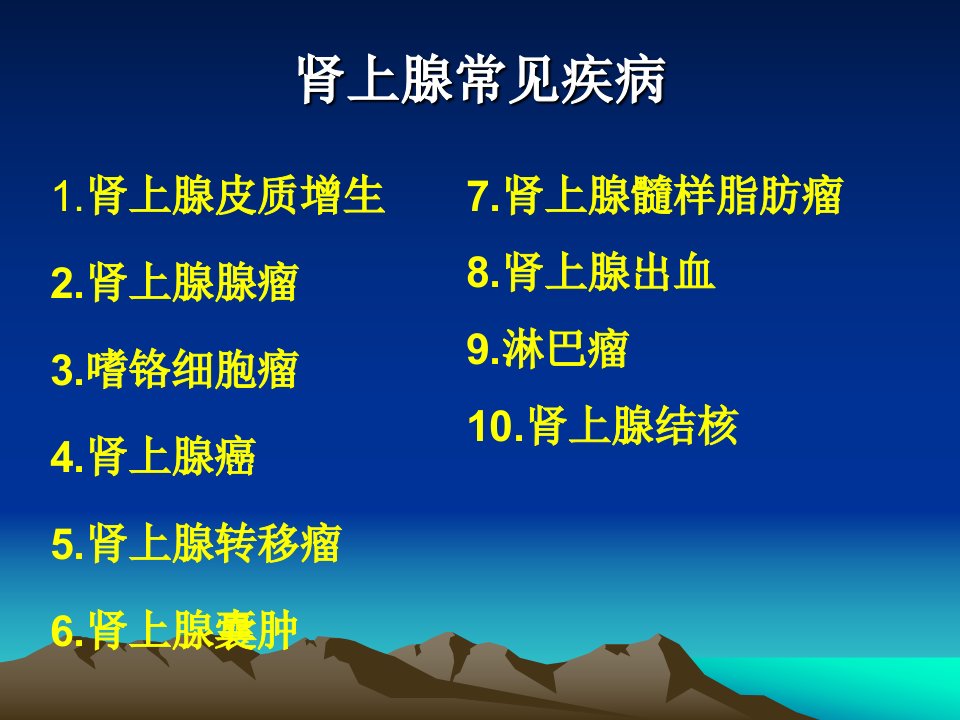 肾上腺常见疾病

1.肾上腺皮质增生

2.肾上腺腺瘤

3.嗜铬细胞瘤

4.肾上腺癌

5.肾上腺转移瘤

6.肾上腺囊肿

7.肾上腺髓样脂肪瘤

8.肾上腺出血

9.淋巴瘤

10.肾上腺结核